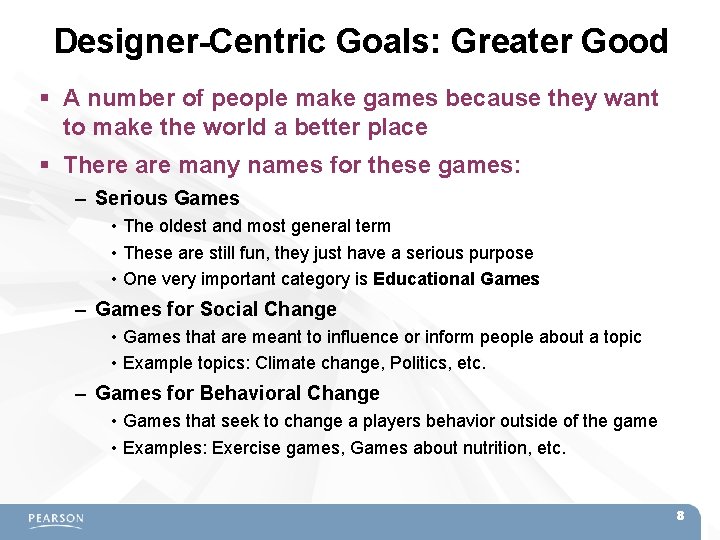 Designer-Centric Goals: Greater Good

▪ A number of people make games because they want to make the world a better place

▪ There are many names for these games:

– Serious Games

• The oldest and most general term

• These are still fun, they just have a serious purpose

• One very important category is Educational Games

– Games for Social Change

• Games that are meant to influence or inform people about a topic

• Example topics: Climate change, Politics, etc.

– Games for Behavioral Change

• Games that seek to change a players behavior outside of the game

• Examples: Exercise games, Games about nutrition, etc.

PEARSON

8